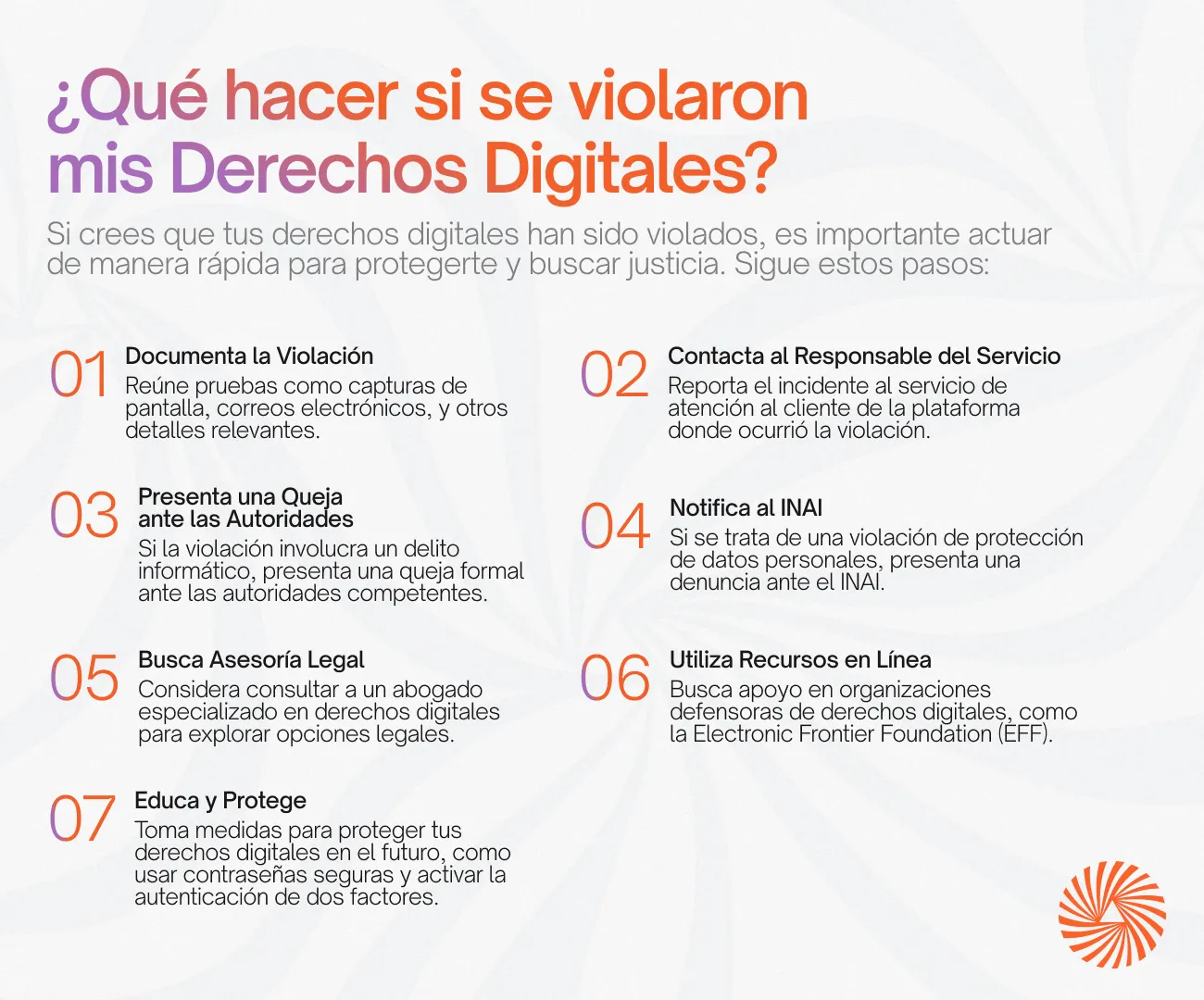 ¿Qué hacer si se violaron mis Derechos Digitales?

Si crees que tus derechos digitales han sido violados, es importante actuar de manera rápida para protegerte y buscar justicia. Sigue estos pasos:

01 Documenta la Violación
Reúne pruebas como capturas de pantalla, correos electrónicos, y otros detalles relevantes.

02 Contacta al Responsable del Servicio
Reporta el incidente al servicio de atención al cliente de la plataforma donde ocurrió la violación.

03 Presenta una Queja ante las Autoridades
Si la violación involucra un delito informático, presenta una queja formal ante las autoridades competentes.

04 Notifica al INAI
Si se trata de una violación de protección de datos personales, presenta una denuncia ante el INAI.

05 Busca Asesoría Legal
Considera consultar a un abogado especializado en derechos digitales para explorar opciones legales.

06 Utiliza Recursos en Línea
Busca apoyo en organizaciones defensoras de derechos digitales, como la Electronic Frontier Foundation (EFF).

07 Educa y Protege
Toma medidas para proteger tus derechos digitales en el futuro, como usar contraseñas seguras y activar la autenticación de dos factores.